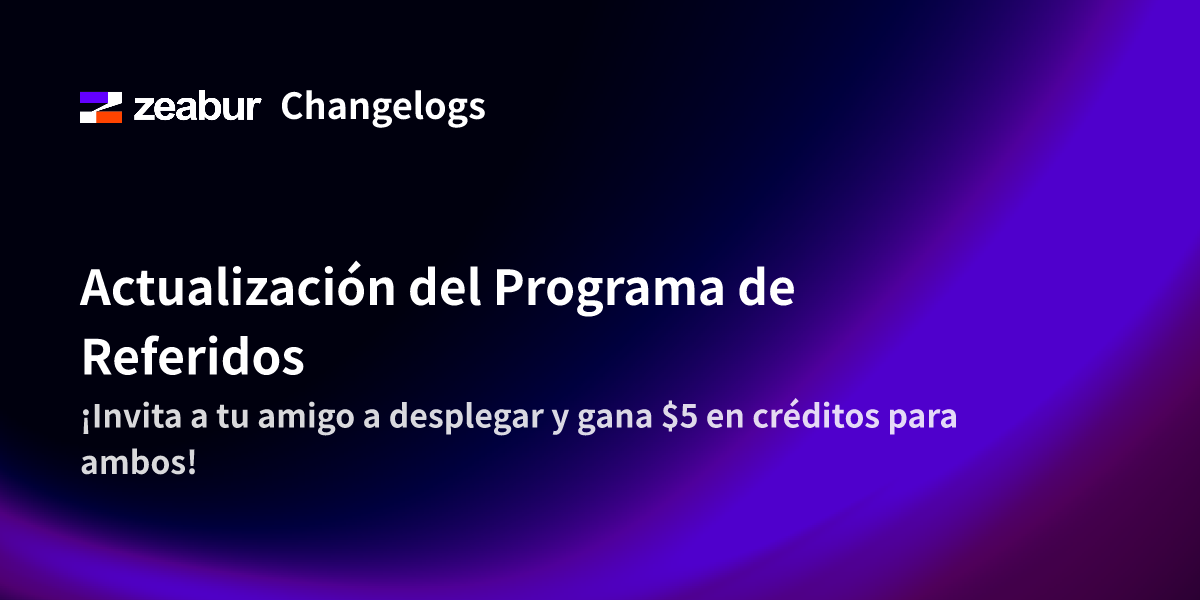 zeabur Changelogs

Actualización del Programa de Referidos

¡Invita a tu amigo a desplegar y gana \$5 en créditos para ambos!